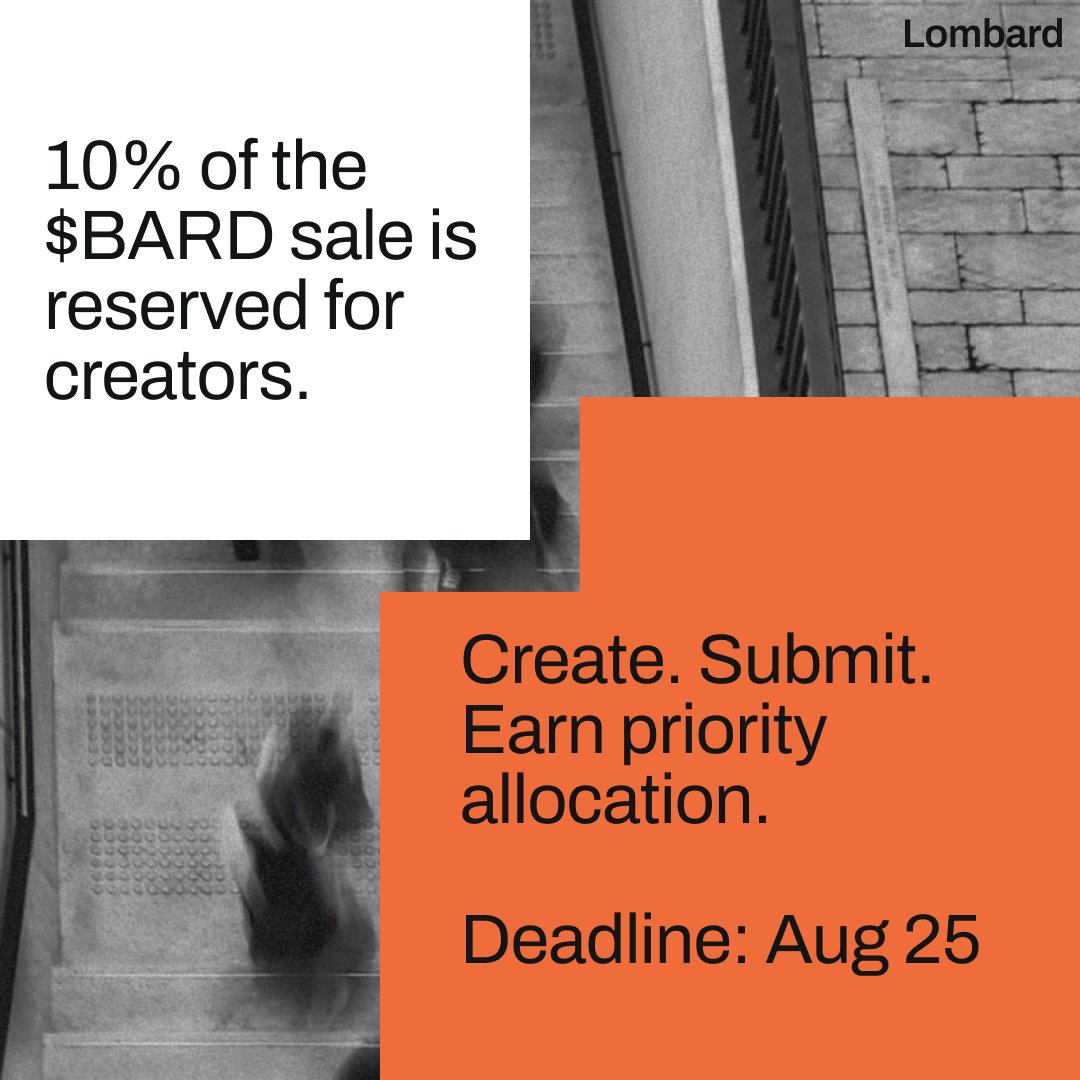 Lombard

10% of the \$BARD sale is reserved for creators.

Create. Submit. Earn priority allocation.

Deadline: Aug 25